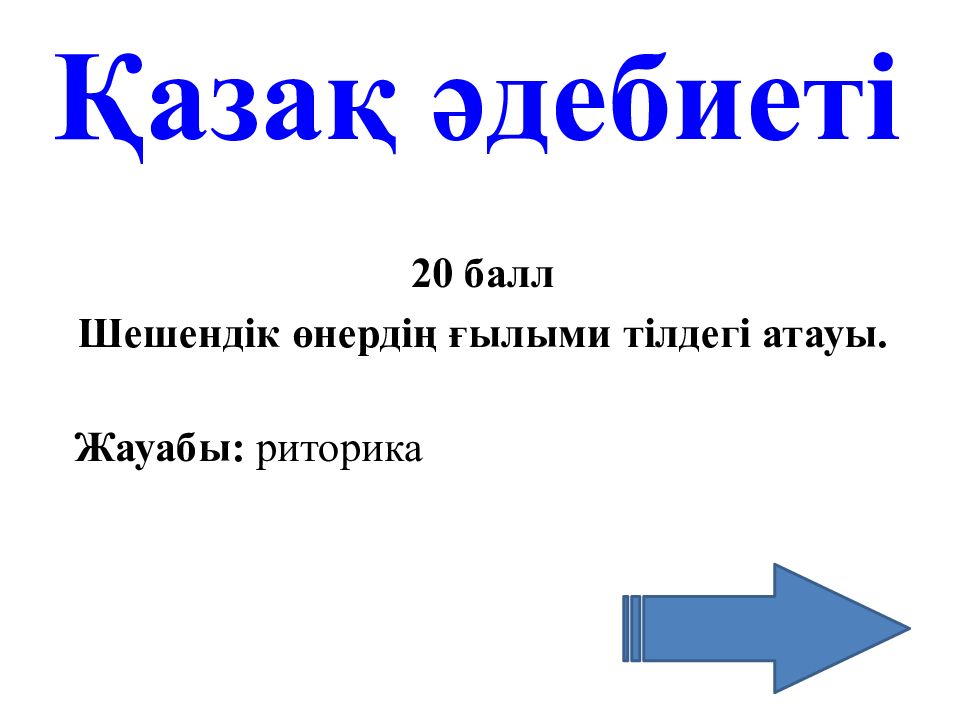 Қазақ әдебиеті

20 балл

Шешендік өнердің ғылыми тілдегі атауы.

Жауабы: риторика